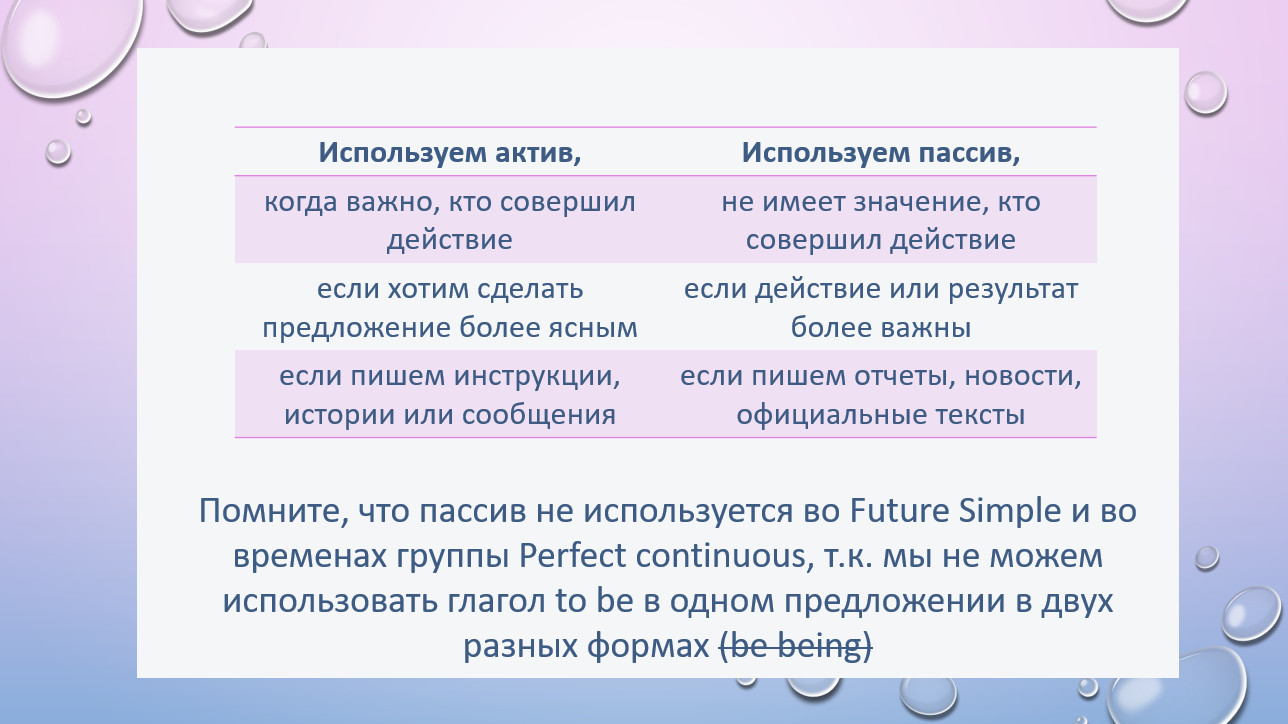 | Используем актив, | Используем пассив, |
|---|---|
| когда важно, кто совершил действие | не имеет значение, кто совершил действие |
| если хотим сделать предложение более ясным | если действие или результат более важны |
| если пишем инструкции, истории или сообщения | если пишем отчеты, новости, официальные тексты |

Помните, что пассив не используется во Future Simple и во временах группы Perfect continuous, т.к. мы не можем использовать глагол to be в одном предложении в двух разных формах (be being)